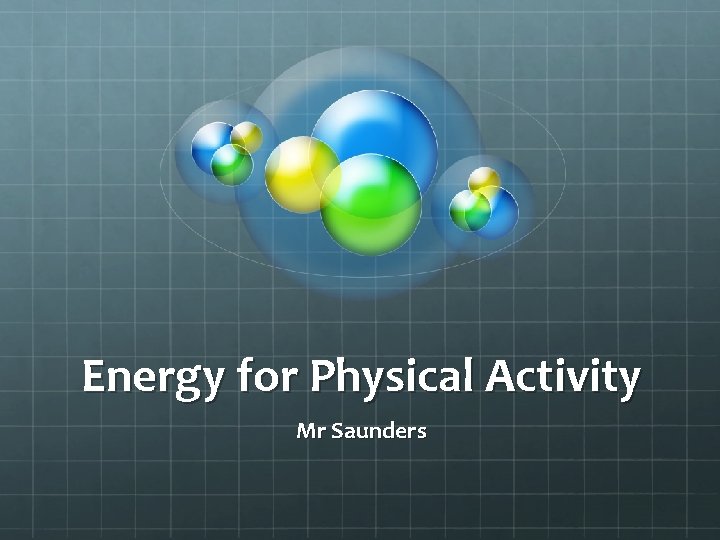 Energy for Physical Activity

Mr Saunders